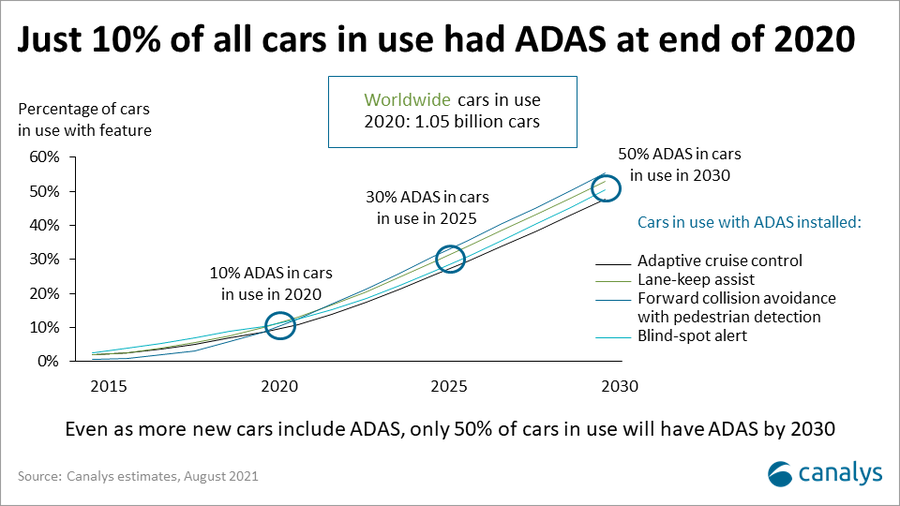 Just 10% of all cars in use had ADAS at end of 2020

Worldwide cars in use 2020: 1.05 billion cars

Percentage of cars in use with feature

60%
50%
40%
30%
20%
10%
0%

2015
2020
2025
2030

10% ADAS in cars in use in 2020

30% ADAS in cars in use in 2025

50% ADAS in cars in use in 2030

Cars in use with ADAS installed:
Adaptive cruise control
Lane-keep assist
Forward collision avoidance with pedestrian detection
Blind-spot alert

Even as more new cars include ADAS, only 50% of cars in use will have ADAS by 2030

Source: Canalys estimates, August 2021

canalys